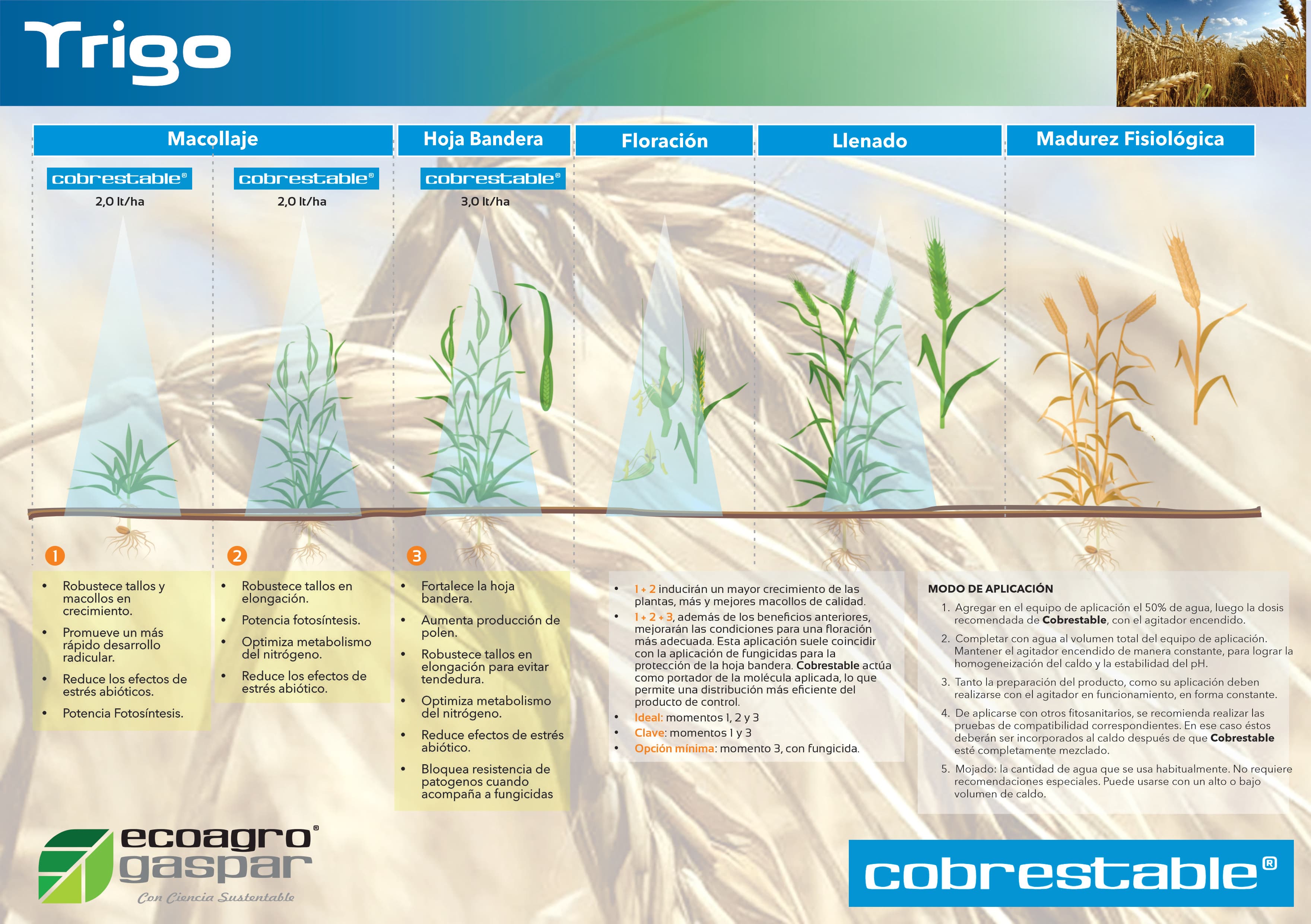 Trigo

Macollaje

Hoja Bandera

Floración

Llenado

Madurez Fisiológica

cobrestable®
2,0 lt/ha

cobrestable®
2,0 lt/ha

cobrestable®
3,0 lt/ha

1

- Robustece tallos y macollos en crecimiento.
- Promueve un más rápido desarrollo radicular.
- Reduce los efectos de estrés abióticos.
- Potencia Fotosíntesis.

2

- Robustece tallos en elongación.
- Potencia fotosíntesis.
- Optimiza metabolismo del nitrógeno.
- Reduce los efectos de estrés abiótico.

3

- Fortalece la hoja bandera.
- Aumenta producción de polen.
- Robustece tallos en elongación para evitar tendedura.
- Optimiza metabolismo del nitrógeno.
- Reduce efectos de estrés abiótico.
- Bloquea resistencia de patogenos cuando acompaña a fungicidas

- 1 + 2 inducirán un mayor crecimiento de las plantas, más y mejores macollos de calidad.
- 1 + 2 + 3, además de los beneficios anteriores, mejorarán las condiciones para una floración más adecuada. Esta aplicación suele coincidir con la aplicación de fungicidas para la protección de la hoja bandera. Cobrestable actúa como portador de la molécula aplicada, lo que permite una distribución más eficiente del producto de control.
- Ideal: momentos 1, 2 y 3
- Clave: momentos 1 y 3
- Opción mínima: momento 3, con fungicida.

MODO DE APLICACIÓN
1. Agregar en el equipo de aplicación el 50% de agua, luego la dosis recomendada de Cobrestable, con el agitador encendido.
2. Completar con agua al volumen total del equipo de aplicación. Mantener el agitador encendido de manera constante, para lograr la homogeneización del caldo y la estabilidad del pH.
3. Tanto la preparación del producto, como su aplicación deben realizarse con el agitador en funcionamiento, en forma constante.
4. De aplicarse con otros fitosanitarios, se recomienda realizar las pruebas de compatibilidad correspondientes. En ese caso éstos deberán ser incorporados al caldo después de que Cobrestable esté completamente mezclado.
5. Mojado: la cantidad de agua que se usa habitualmente. No requiere recomendaciones especiales. Puede usarse con un alto o bajo volumen de caldo.

ecoagro® gaspar
Con Ciencia Sustentable

cobrestable®